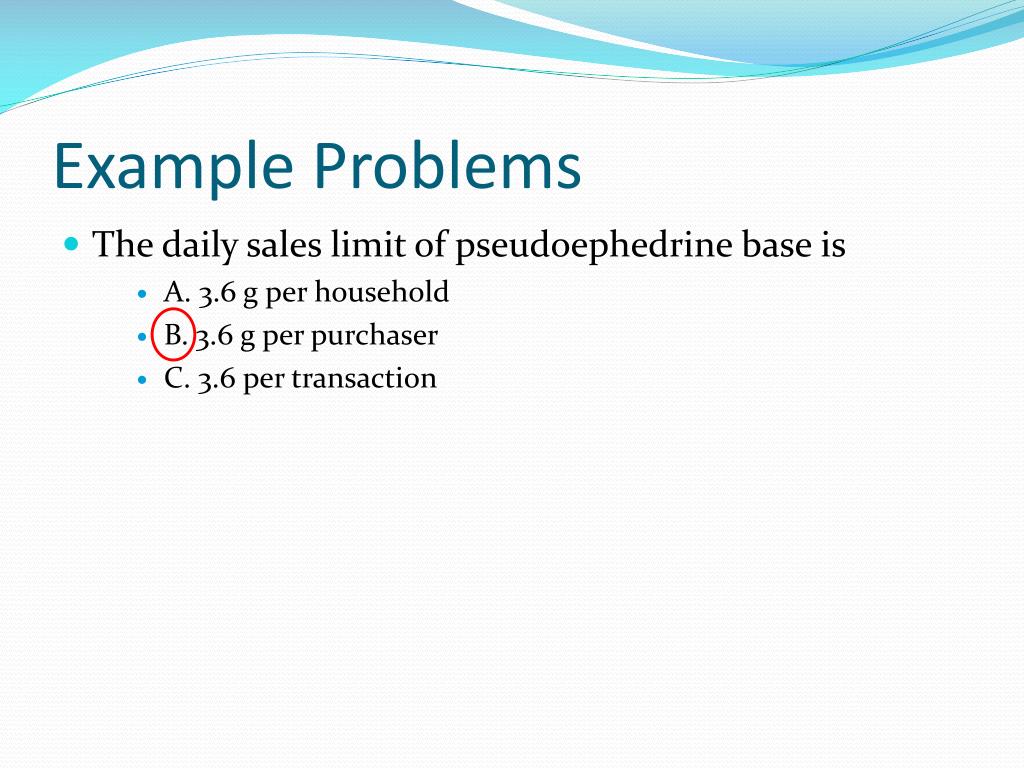 Example Problems

The daily sales limit of pseudoephedrine base is

A. 3.6 g per household

B. 3.6 g per purchaser

C. 3.6 per transaction